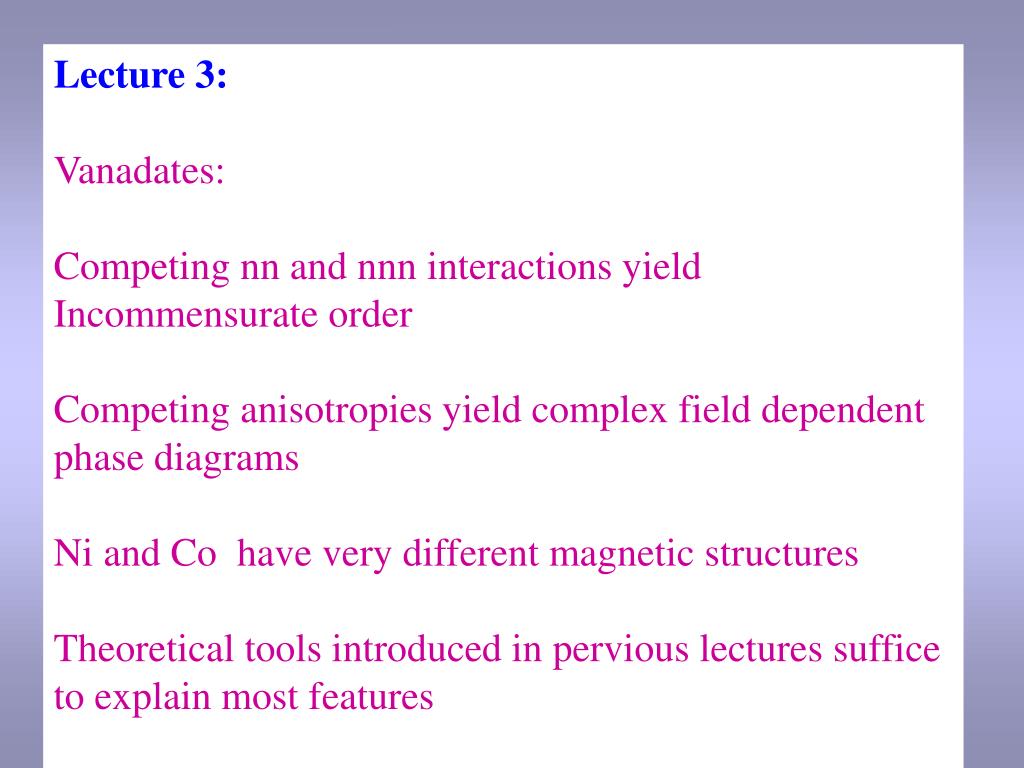 Lecture 3:

Vanadates:

Competing nn and nnn interactions yield Incommensurate order

Competing anisotropies yield complex field dependent phase diagrams

Ni and Co have very different magnetic structures

Theoretical tools introduced in pervious lectures suffice to explain most features